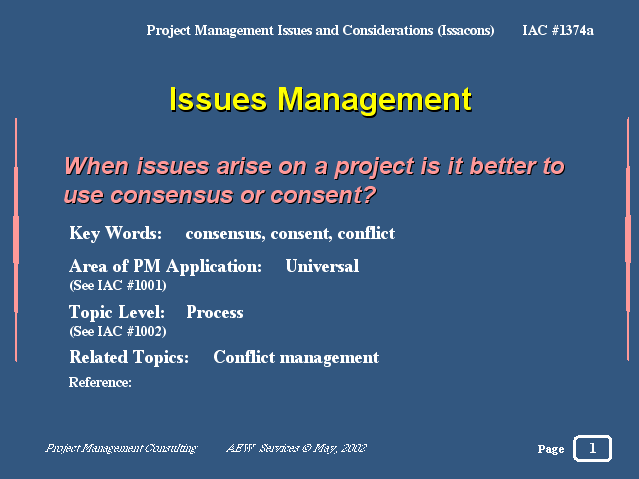 Project Management Issues and Considerations (Issacons) IAC #1374a

Issues Management

When issues arise on a project is it better to use consensus or consent?

Key Words: consensus, consent, conflict

Area of PM Application: Universal
(See IAC #1001)

Topic Level: Process
(See IAC #1002)

Related Topics: Conflict management

Reference:

Project Management Consulting AEW Services © May, 2002

Page 1